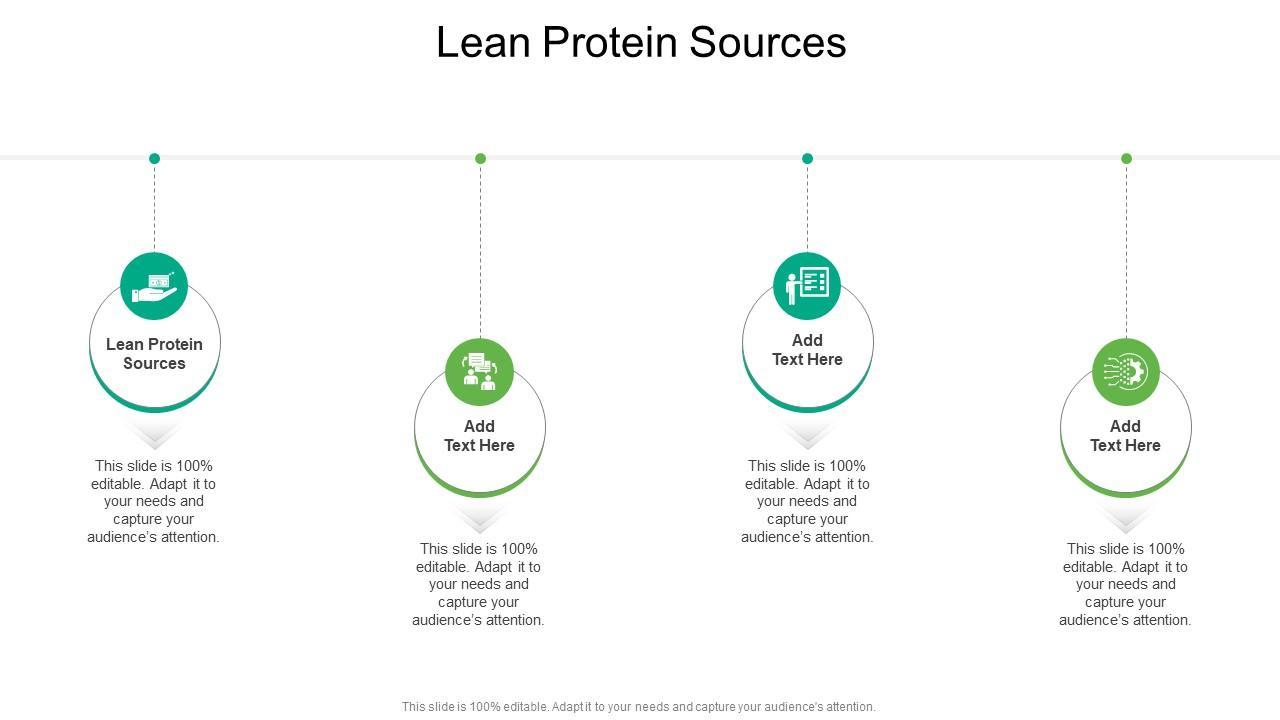 Lean Protein Sources

Lean Protein Sources

This slide is 100% editable. Adapt it to your needs and capture your audience's attention.

Add Text Here

This slide is 100% editable. Adapt it to your needs and capture your audience's attention.

Add Text Here

This slide is 100% editable. Adapt it to your needs and capture your audience's attention.

Add Text Here

This slide is 100% editable. Adapt it to your needs and capture your audience's attention.

This slide is 100% editable. Adapt it to your needs and capture your audience's attention.